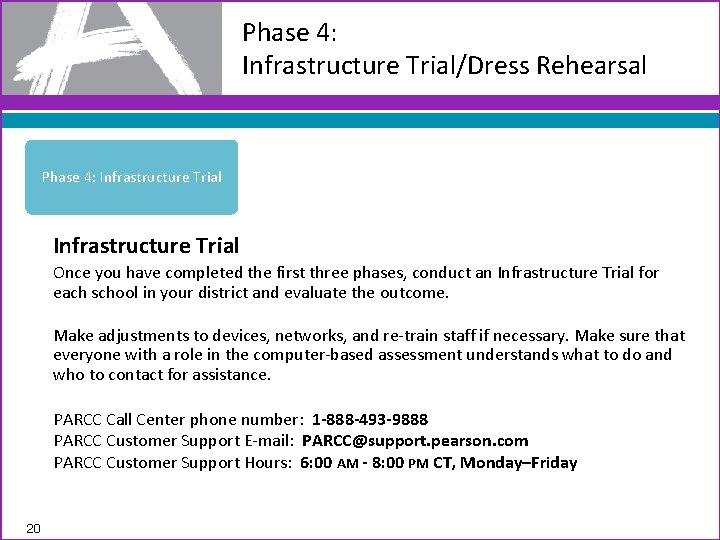 Phase 4:
Infrastructure Trial/Dress Rehearsal

Phase 4: Infrastructure Trial

Infrastructure Trial

Once you have completed the first three phases, conduct an Infrastructure Trial for each school in your district and evaluate the outcome.

Make adjustments to devices, networks, and re-train staff if necessary. Make sure that everyone with a role in the computer-based assessment understands what to do and who to contact for assistance.

PARCC Call Center phone number: 1-888-493-9888
PARCC Customer Support E-mail: PARCC@support.pearson.com
PARCC Customer Support Hours: 6:00 AM - 8:00 PM CT, Monday–Friday

20